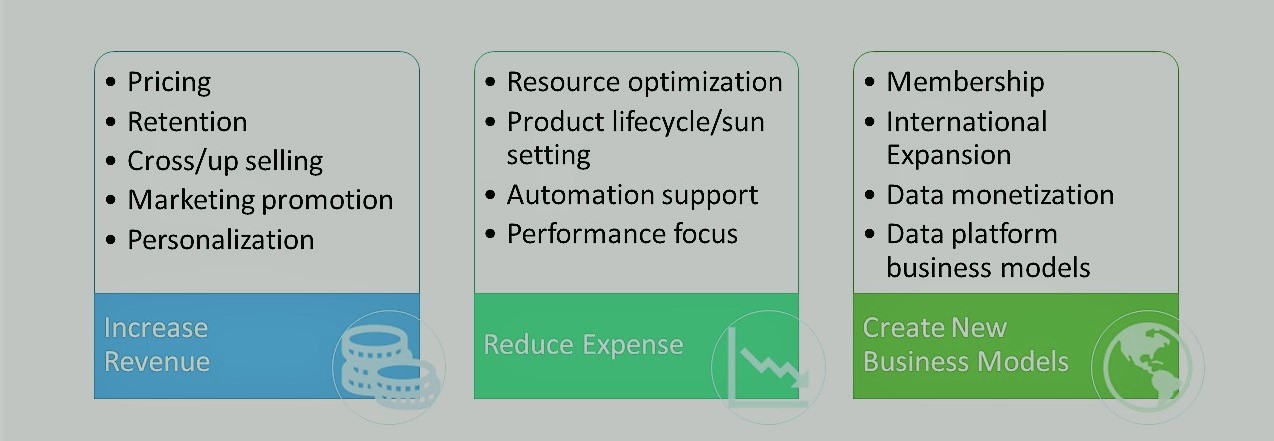 • Pricing
• Retention
• Cross/up selling
• Marketing promotion
• Personalization

Increase Revenue

• Resource optimization
• Product lifecycle/sun setting
• Automation support
• Performance focus

Reduce Expense

• Membership
• International Expansion
• Data monetization
• Data platform business models

Create New Business Models